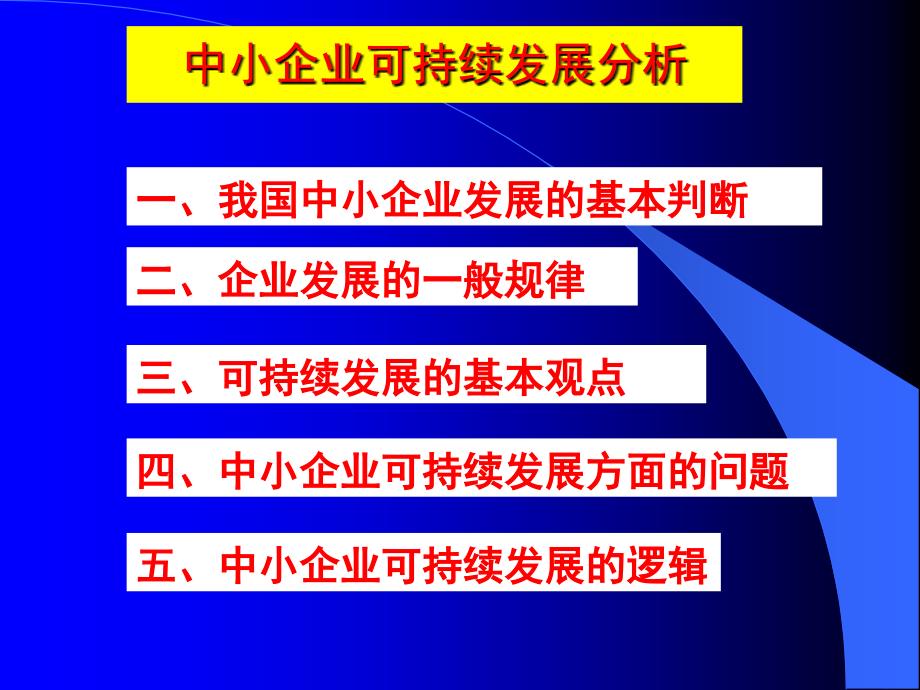 中小企业可持续发展分析

一、我国中小企业发展的基本判断

二、企业发展的一般规律

三、可持续发展的基本观点

四、中小企业可持续发展方面的问题

五、中小企业可持续发展的逻辑